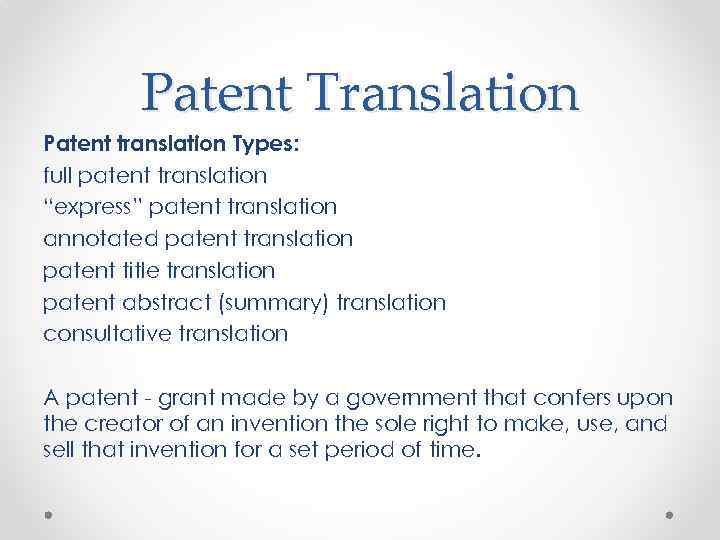 Patent Translation

Patent translation Types:
full patent translation
“express” patent translation
annotated patent translation
patent title translation
patent abstract (summary) translation
consultative translation

A patent - grant made by a government that confers upon the creator of an invention the sole right to make, use, and sell that invention for a set period of time.